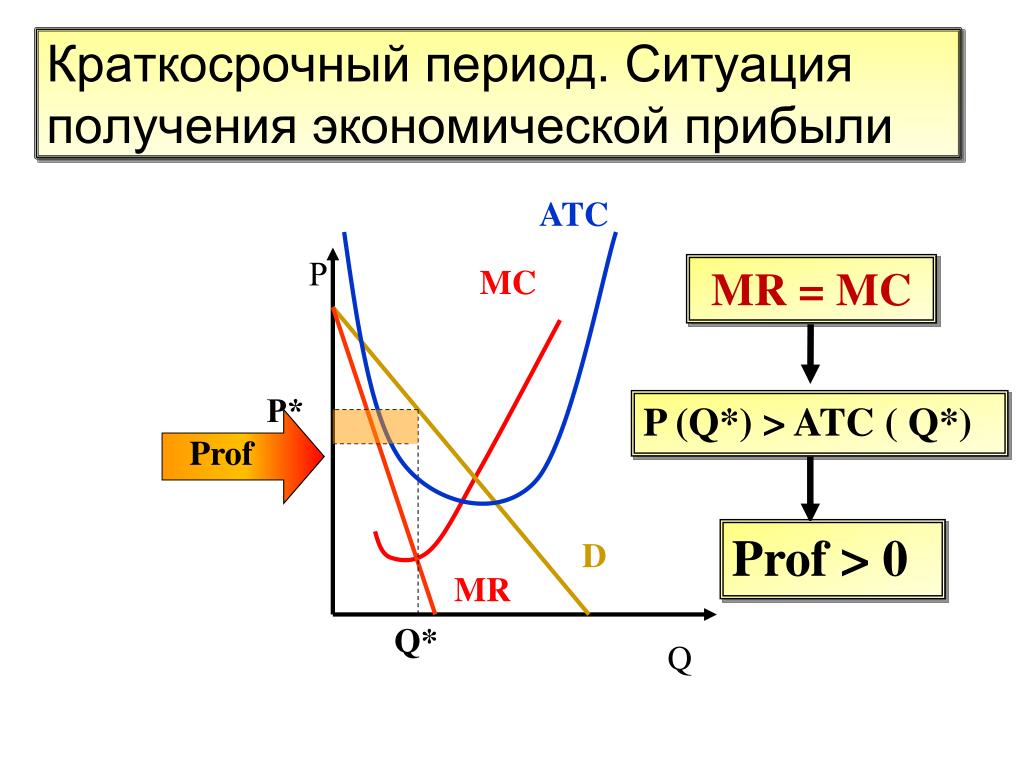 Краткосрочный период. Ситуация получения экономической прибыли

ATC

P

MC

P*

Prof

D

MR

Q*

Q

MR = MC

P (Q*) > ATC ( Q*)

Prof > 0